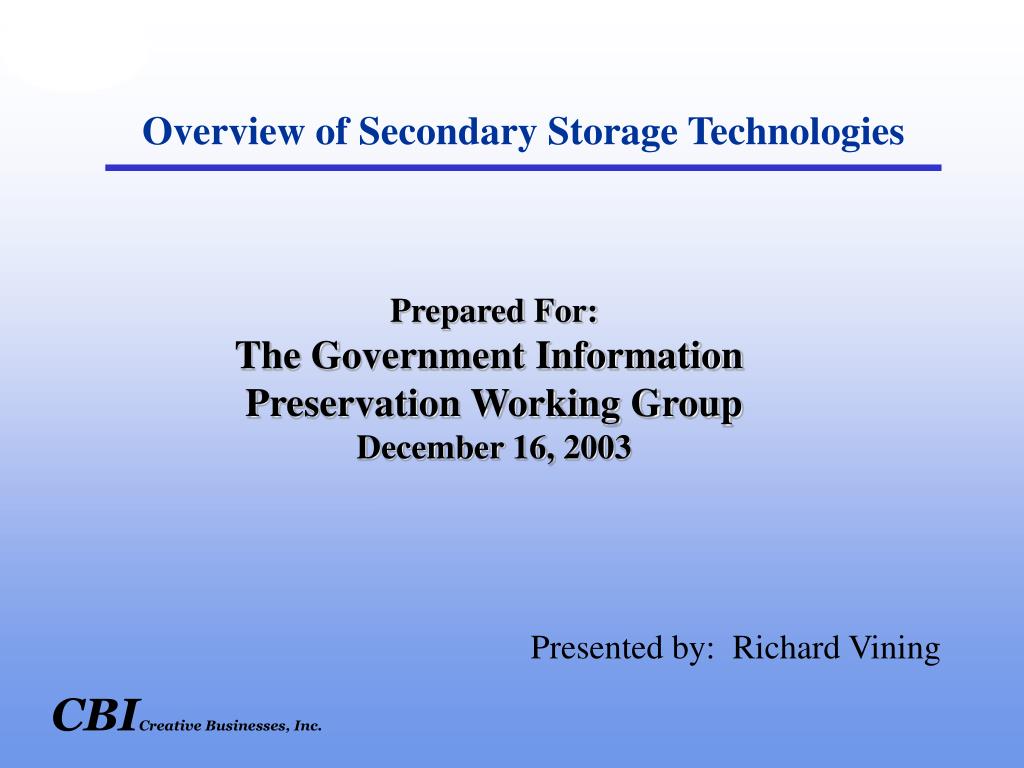 Overview of Secondary Storage Technologies

Prepared For:
The Government Information Preservation Working Group
December 16, 2003

Presented by: Richard Vining

CBI Creative Businesses, Inc.